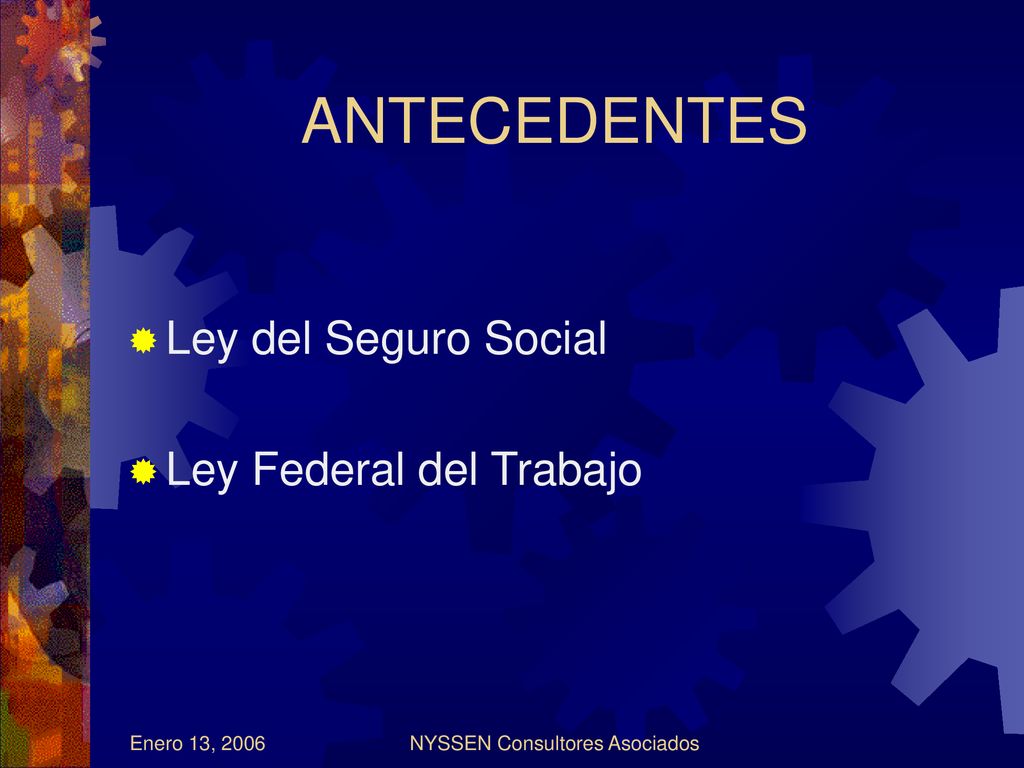 ANTECEDENTES

Ley del Seguro Social

Ley Federal del Trabajo

Enero 13, 2006

NYSSEN Consultores Asociados